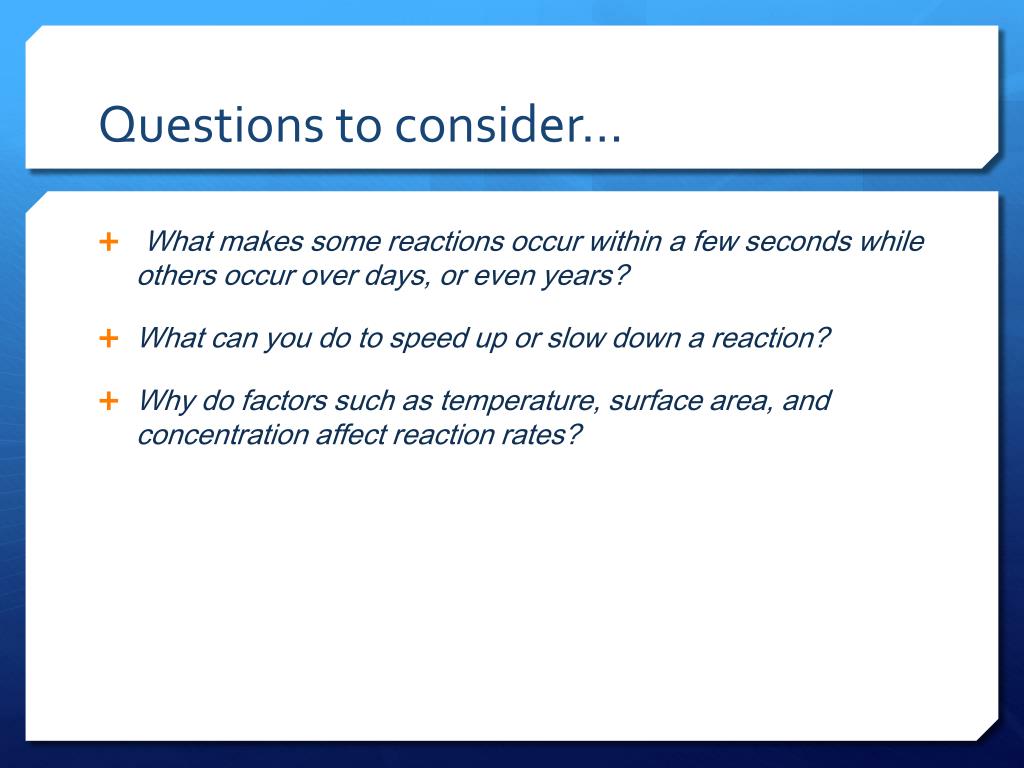 Questions to consider…

+ What makes some reactions occur within a few seconds while others occur over days, or even years?

+ What can you do to speed up or slow down a reaction?

+ Why do factors such as temperature, surface area, and concentration affect reaction rates?